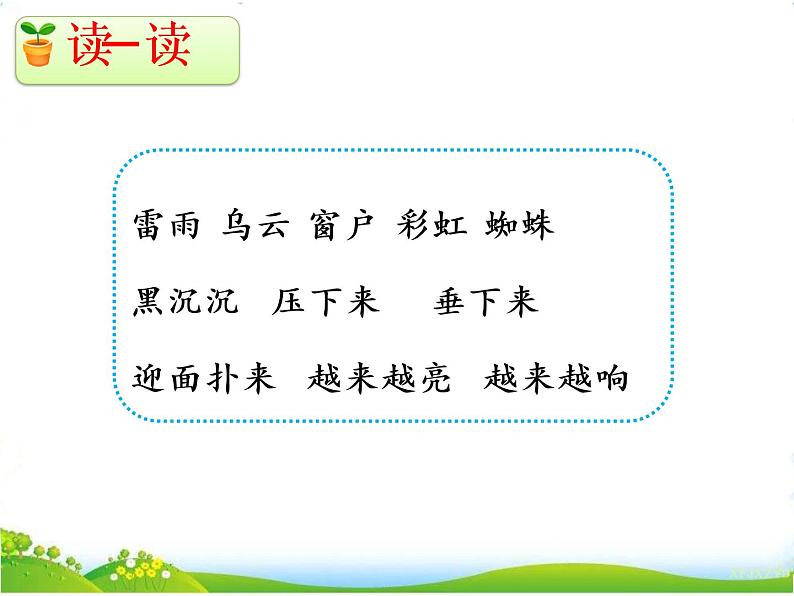 读一读

雷雨 乌云 窗户 彩虹 蜘蛛

黑沉沉 压下来 垂下来

迎面扑来 越来越亮 越来越响